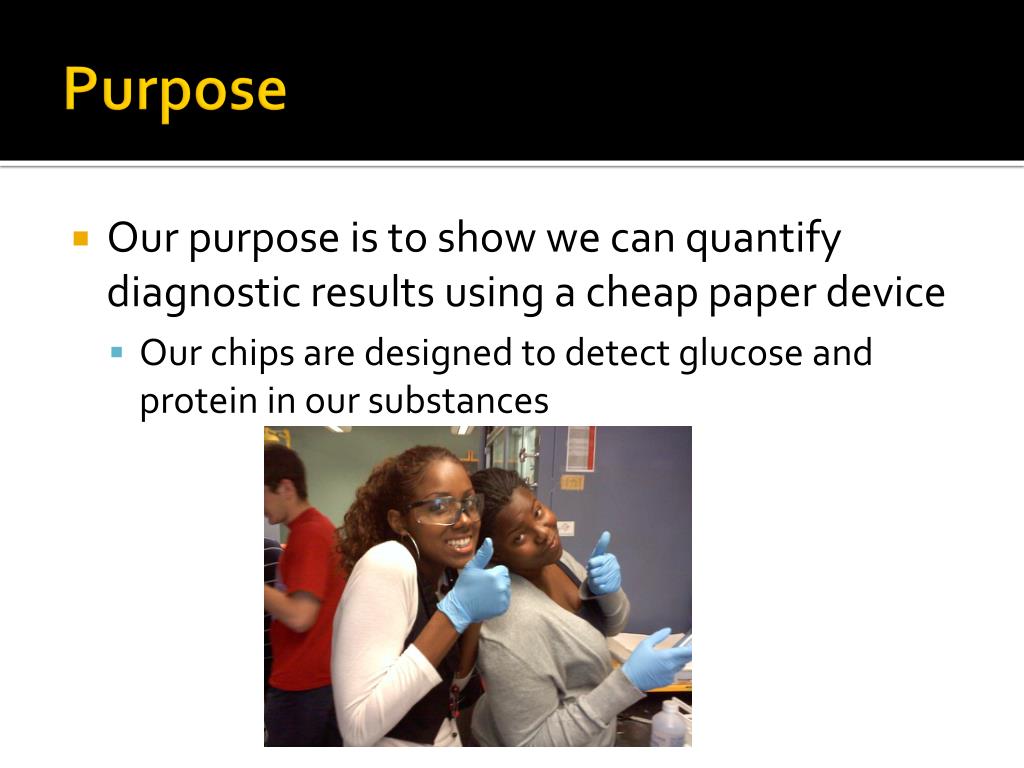 Purpose

Our purpose is to show we can quantify diagnostic results using a cheap paper device

Our chips are designed to detect glucose and protein in our substances